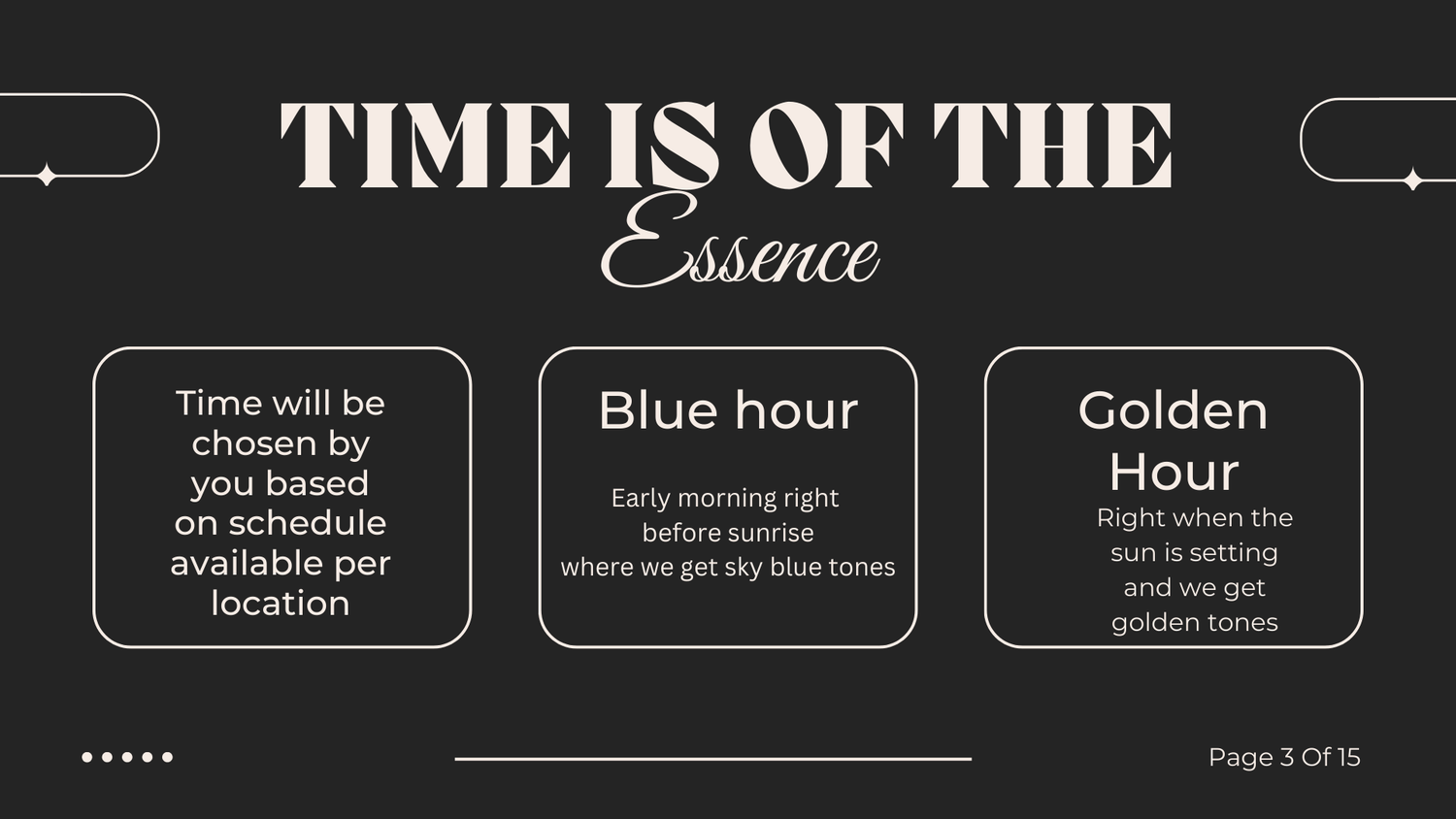 TIME IS OF THE
Essence

Time will be chosen by you based on schedule available per location

Blue hour

Early morning right before sunrise where we get sky blue tones

Golden Hour

Right when the sun is setting and we get golden tones

Page 3 Of 15